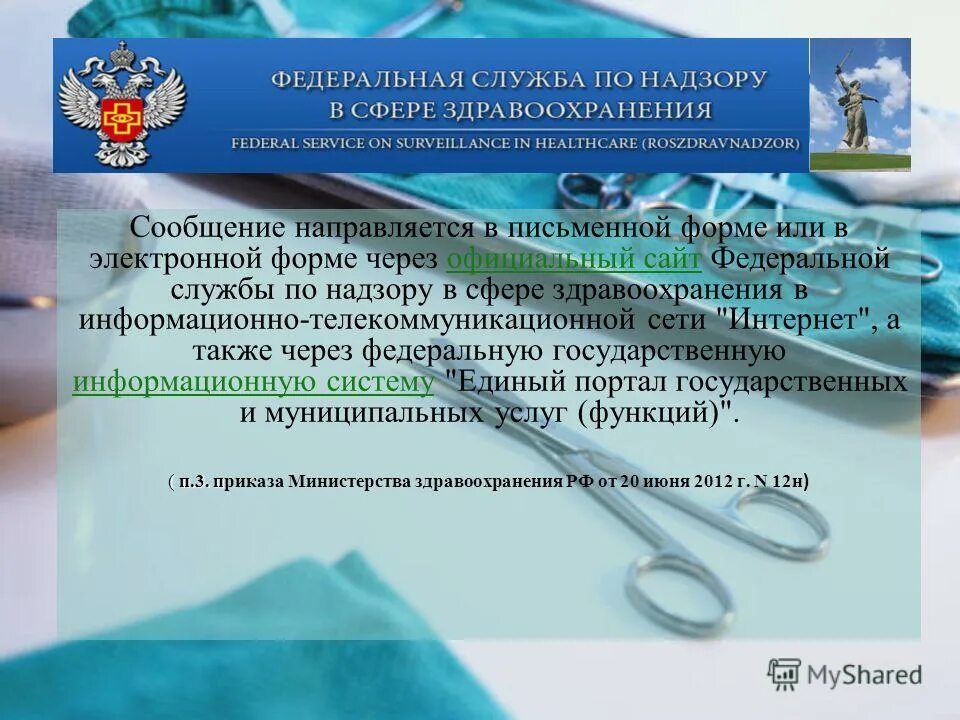 ФЕДЕРАЛЬНАЯ СЛУЖБА ПО НАДЗОРУ В СФЕРЕ ЗДРАВООХРАНЕНИЯ
FEDERAL SERVICE ON SURVEILLANCE IN HEALTHCARE (ROSZDRAVNADZOR)

Сообщение направляется в письменной форме или в электронной форме через официальный сайт Федеральной службы по надзору в сфере здравоохранения в информационно-телекоммуникационной сети "Интернет", а также через федеральную государственную информационную систему "Единый портал государственных и муниципальных услуг (функций)".

( п.3. приказа Министерства здравоохранения РФ от 20 июня 2012 г. N 12н)

MyShared